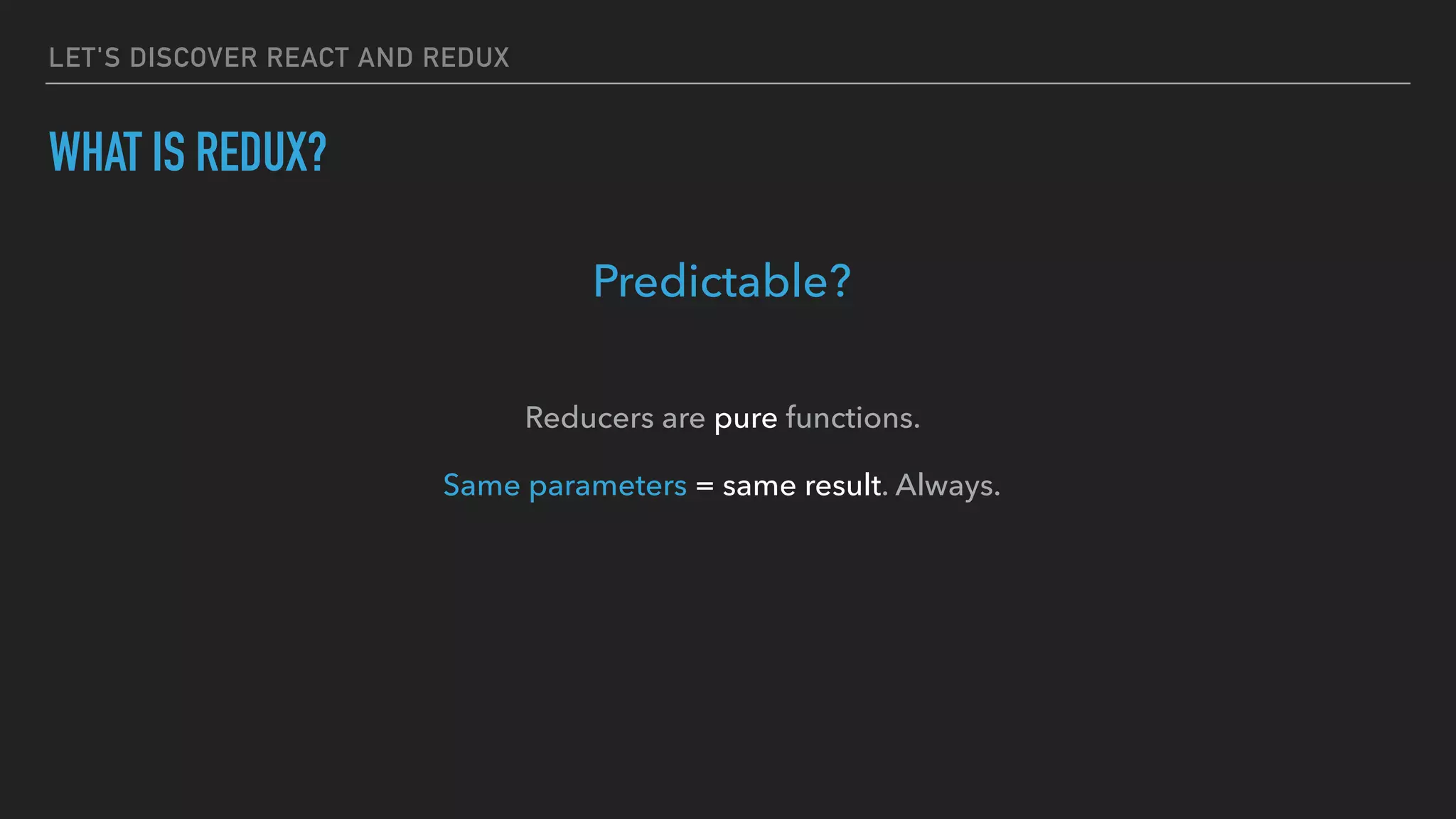 LET'S DISCOVER REACT AND REDUX

WHAT IS REDUX?

Predictable?

Reducers are pure functions.

Same parameters = same result. Always.